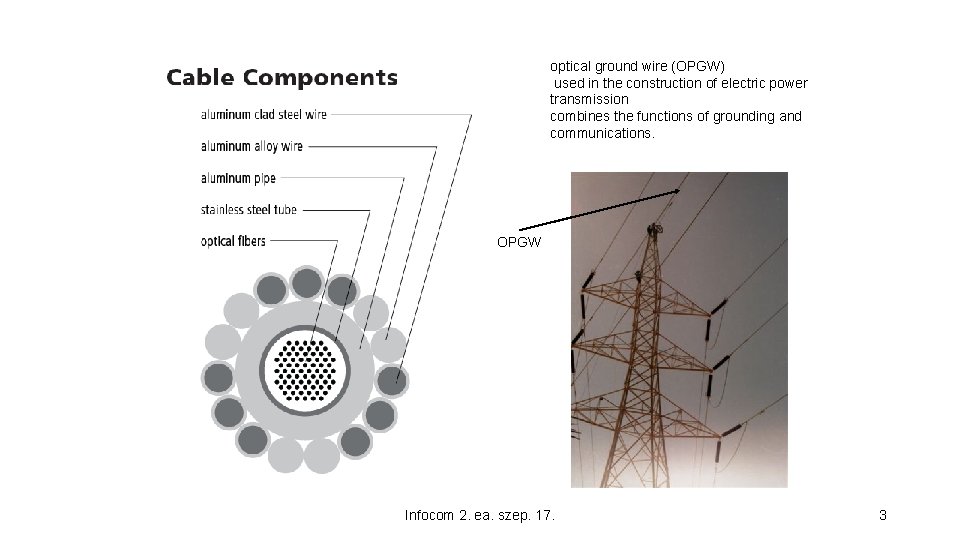 Cable Components

aluminum clad steel wire

aluminum alloy wire

aluminum pipe

stainless steel tube

optical fibers

optical ground wire (OPGW)
used in the construction of electric power transmission
combines the functions of grounding and communications.

OPGW

Infocom 2. ea. szep. 17.

3